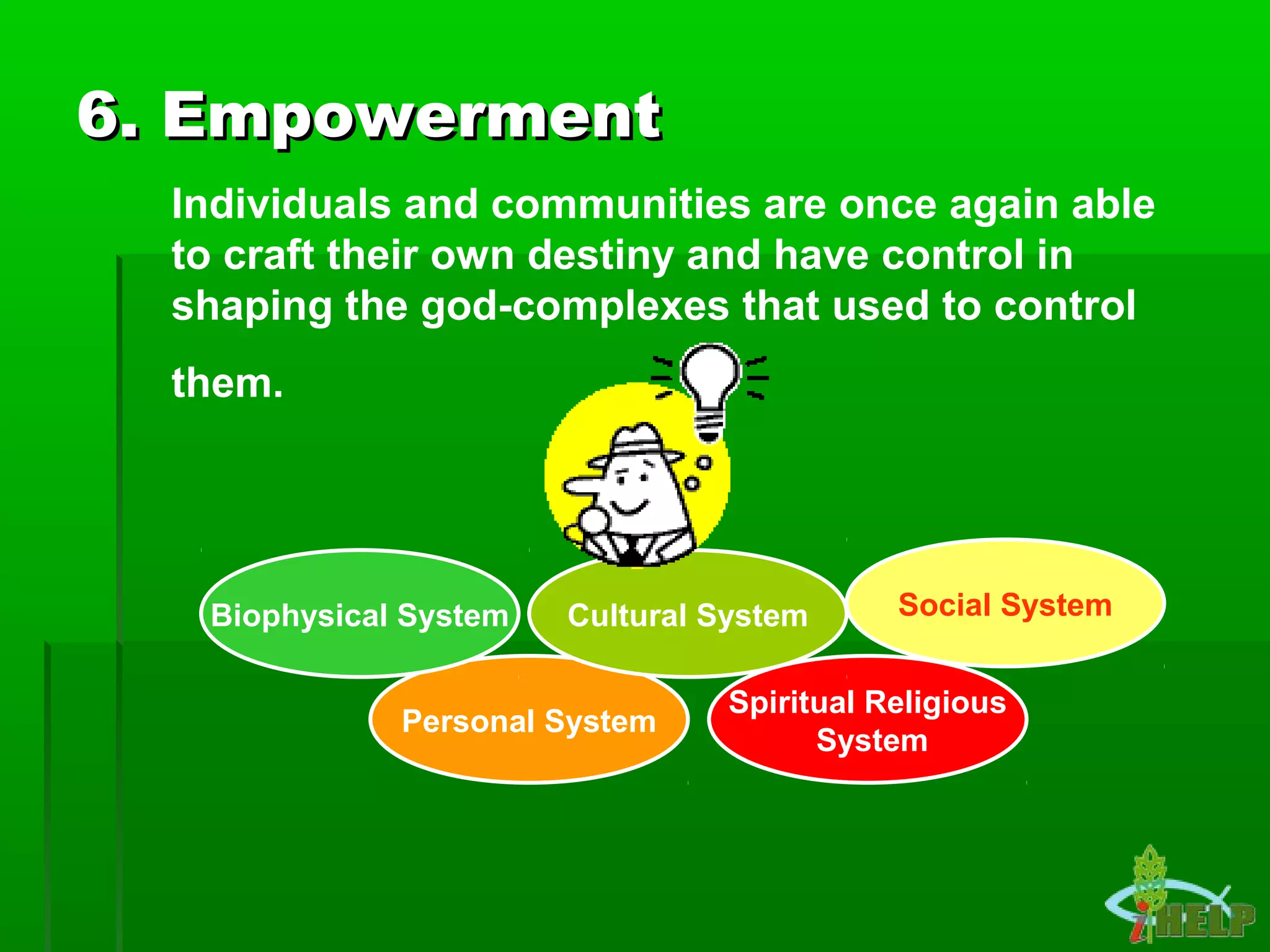 6. Empowerment

Individuals and communities are once again able to craft their own destiny and have control in shaping the god-complexes that used to control them.

Biophysical System

Cultural System

Social System

Personal System

Spiritual Religious System

iHELP